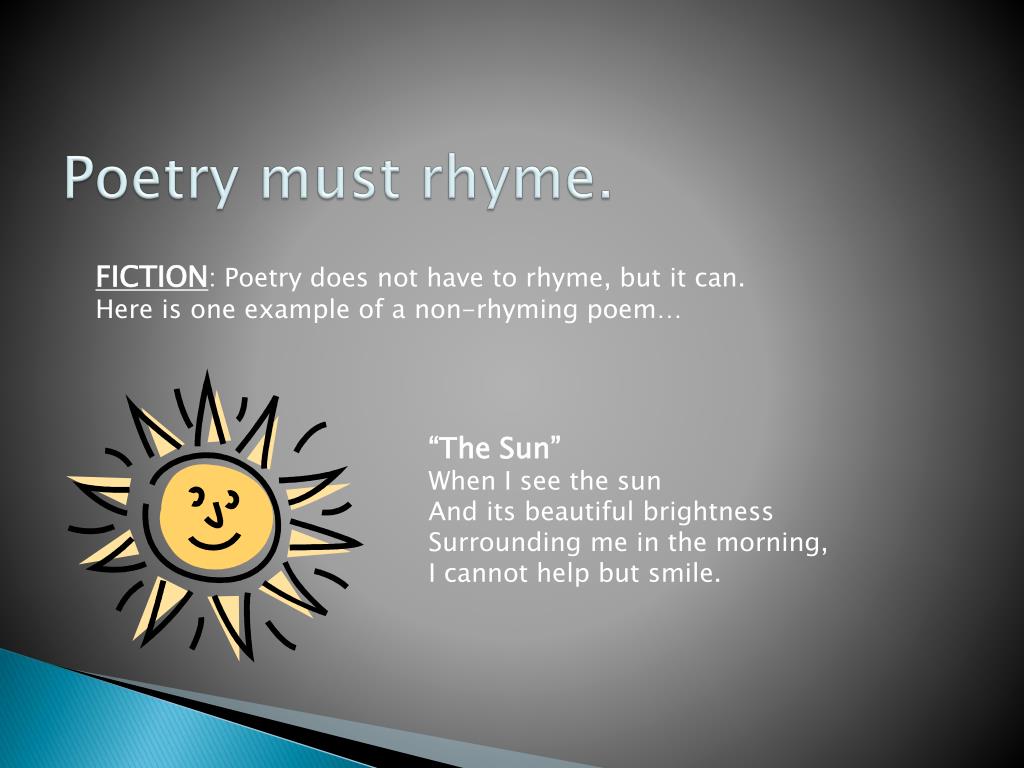 Poetry must rhyme.

FICTION: Poetry does not have to rhyme, but it can. Here is one example of a non-rhyming poem…

“The Sun”
When I see the sun
And its beautiful brightness
Surrounding me in the morning,
I cannot help but smile.